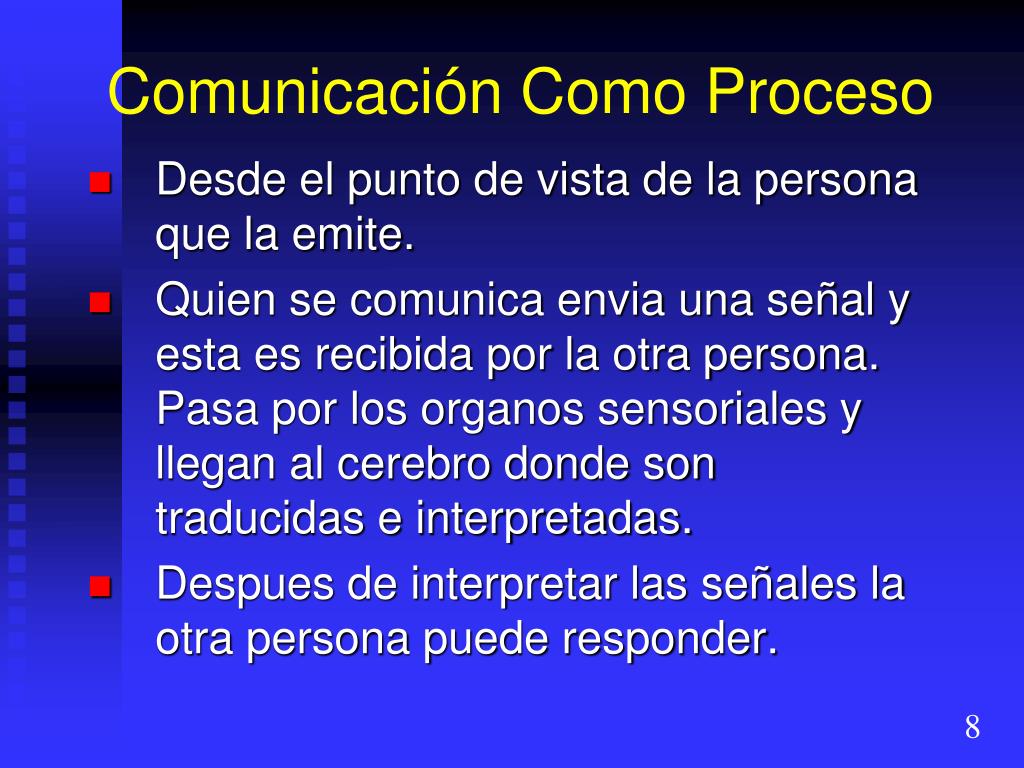 Comunicación Como Proceso

- Desde el punto de vista de la persona que la emite.
- Quien se comunica envia una señal y esta es recibida por la otra persona. Pasa por los organos sensoriales y llegan al cerebro donde son traducidas e interpretadas.
- Despues de interpretar las señales la otra persona puede responder.

8